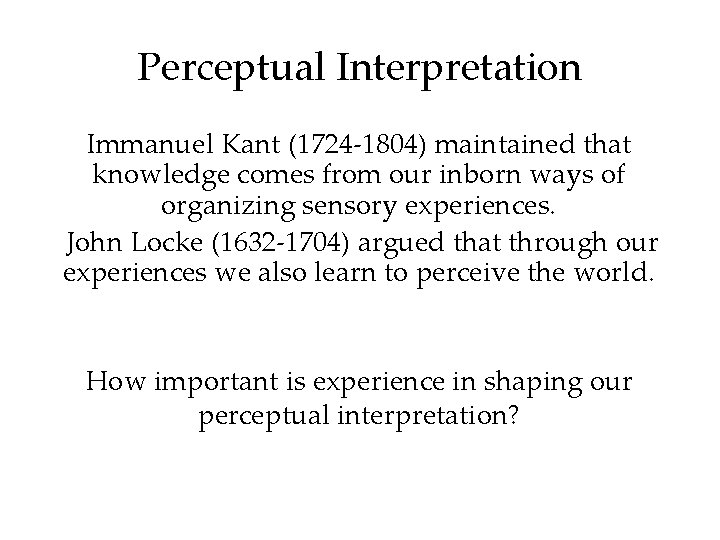 Perceptual Interpretation

Immanuel Kant (1724-1804) maintained that knowledge comes from our inborn ways of organizing sensory experiences.

John Locke (1632-1704) argued that through our experiences we also learn to perceive the world.

How important is experience in shaping our perceptual interpretation?